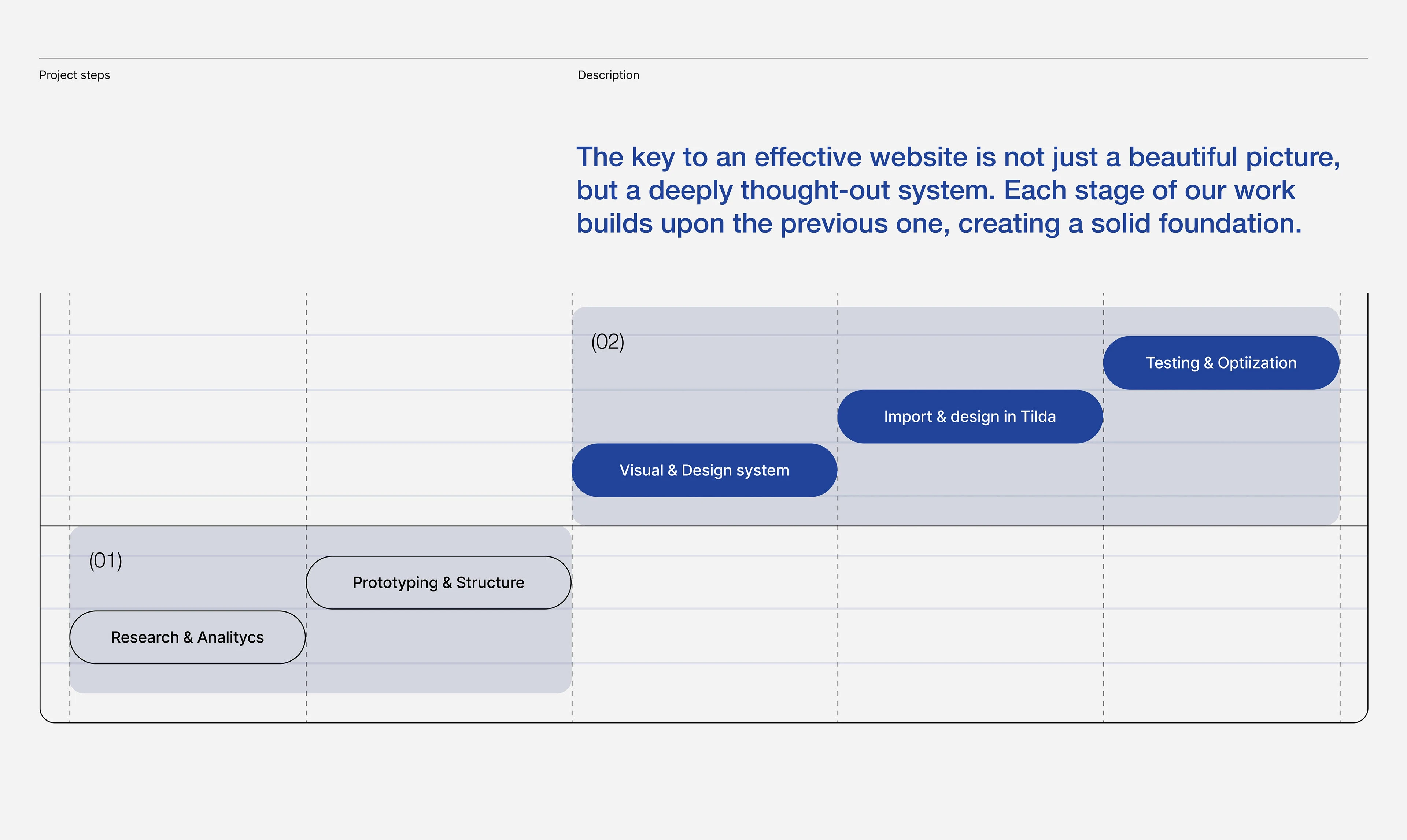 Project steps

Description

The key to an effective website is not just a beautiful picture, but a deeply thought-out system. Each stage of our work builds upon the previous one, creating a solid foundation.

(02)

Testing & Optiization

Import & design in Tilda

Visual & Design system

(01)

Prototyping & Structure

Research & Analitycs